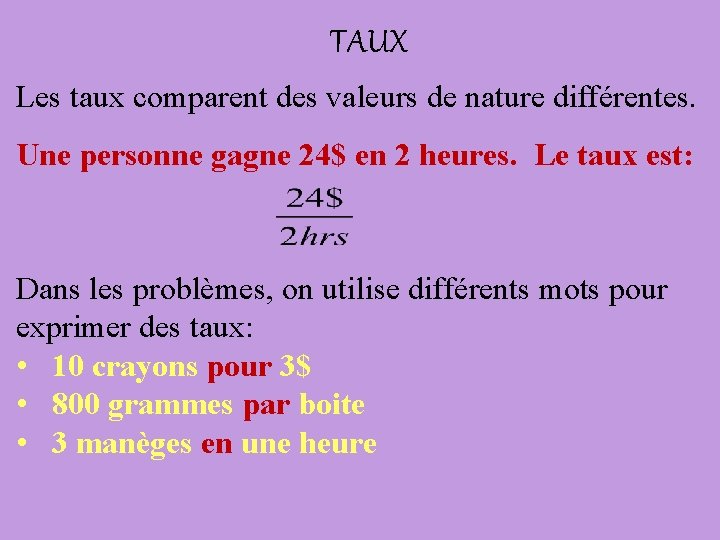 TAUX

Les taux comparent des valeurs de nature différentes.

Une personne gagne 24$ en 2 heures. Le taux est:

$\frac{24\$}{2hrs}$

Dans les problèmes, on utilise différents mots pour exprimer des taux:
• 10 crayons pour 3$
• 800 grammes par boite
• 3 manèges en une heure